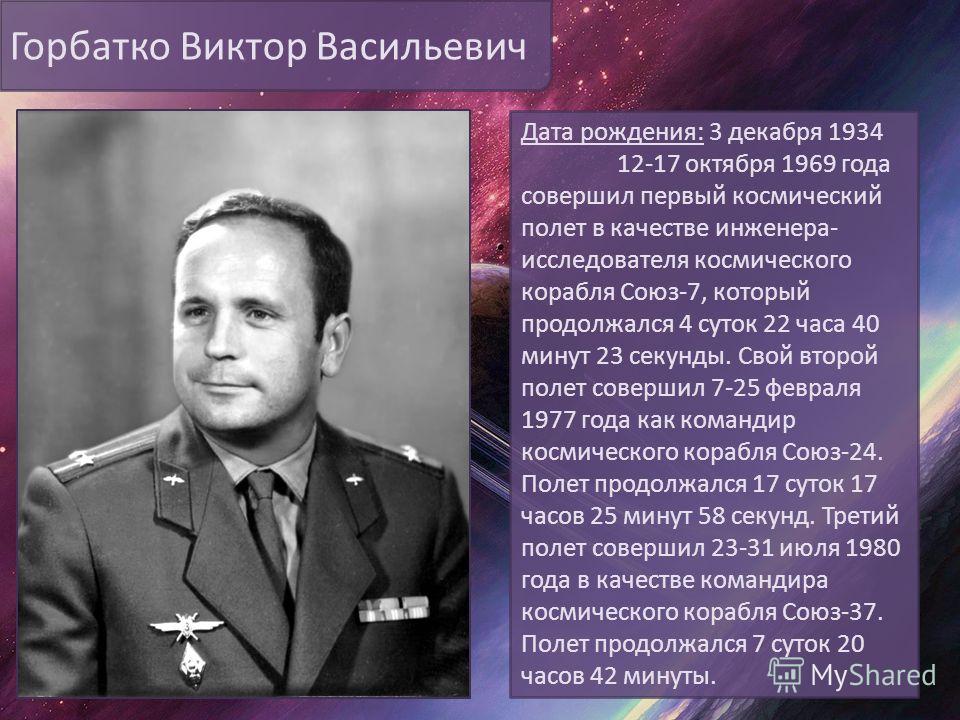 Горбатко Виктор Васильевич

Дата рождения: 3 декабря 1934

12-17 октября 1969 года совершил первый космический полет в качестве инженера-исследователя космического корабля Союз-7, который продолжался 4 суток 22 часа 40 минут 23 секунды. Свой второй полет совершил 7-25 февраля 1977 года как командир космического корабля Союз-24. Полет продолжался 17 суток 17 часов 25 минут 58 секунд. Третий полет совершил 23-31 июля 1980 года в качестве командира космического корабля Союз-37. Полет продолжался 7 суток 20 часов 42 минуты.

MyShared